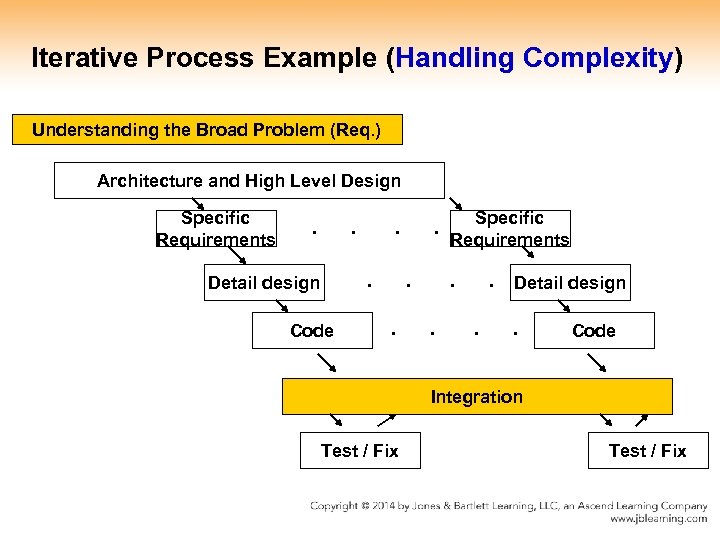 Iterative Process Example (Handling Complexity)

Understanding the Broad Problem (Req.)

Architecture and High Level Design

Specific Requirements . . . . Specific Requirements

Detail design . . . . Detail design

Code . . . . Code

Integration

Test / Fix

Test / Fix

Copyright © 2014 by Jones & Bartlett Learning, LLC, an Ascend Learning Company
www.jblearning.com